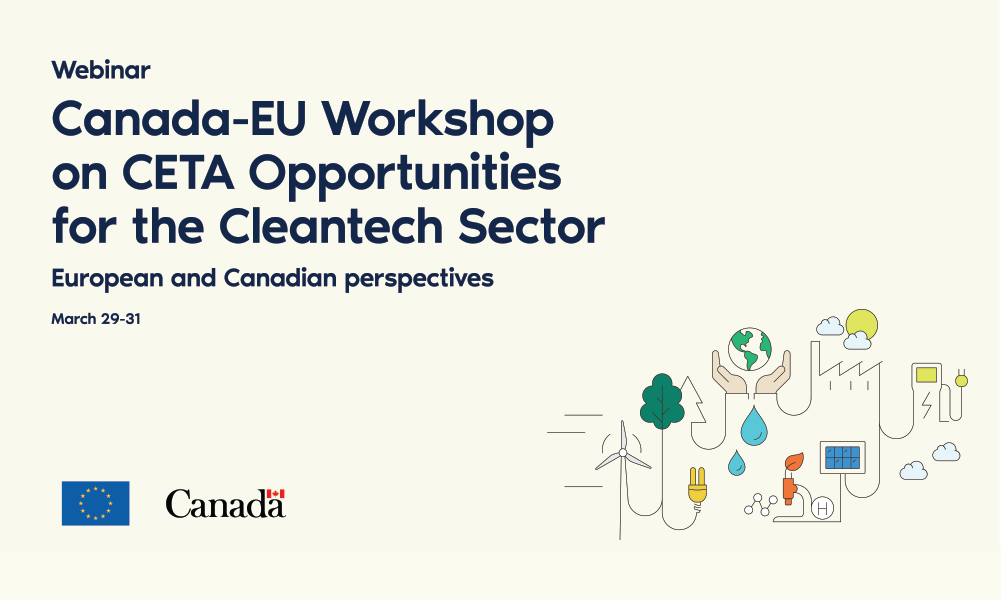 Webinar

Canada-EU Workshop on CETA Opportunities for the Cleantech Sector

European and Canadian perspectives

March 29-31

H

Canada